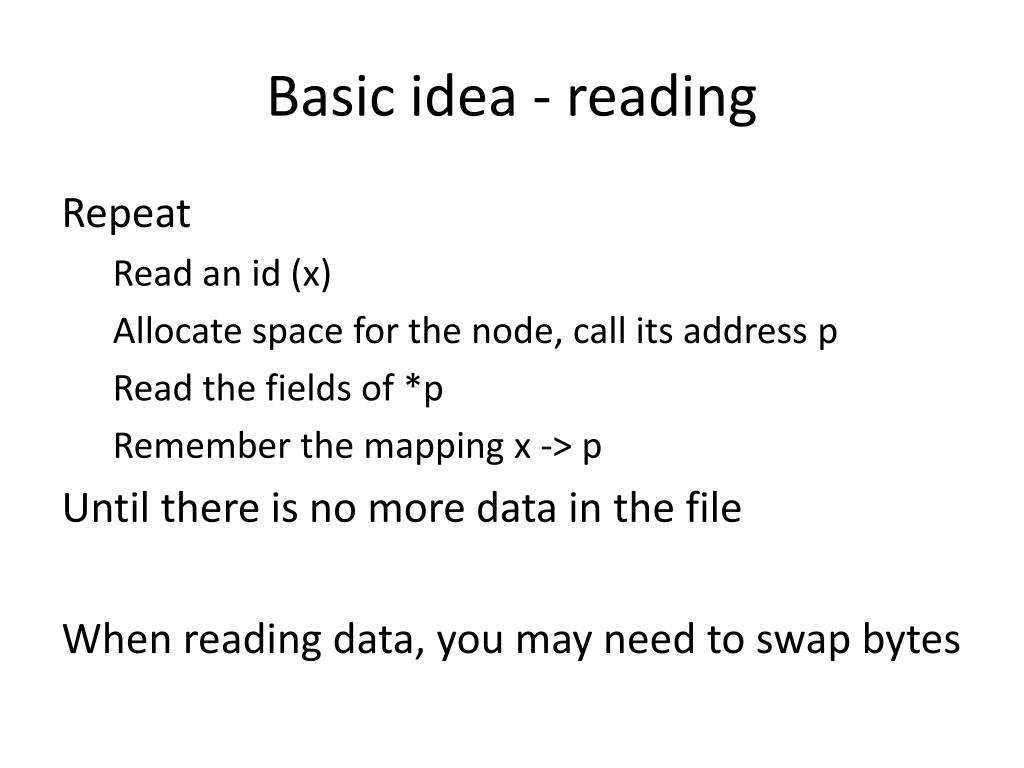 Basic idea - reading

Repeat

Read an id (x)

Allocate space for the node, call its address p

Read the fields of *p

Remember the mapping x -> p

Until there is no more data in the file

When reading data, you may need to swap bytes